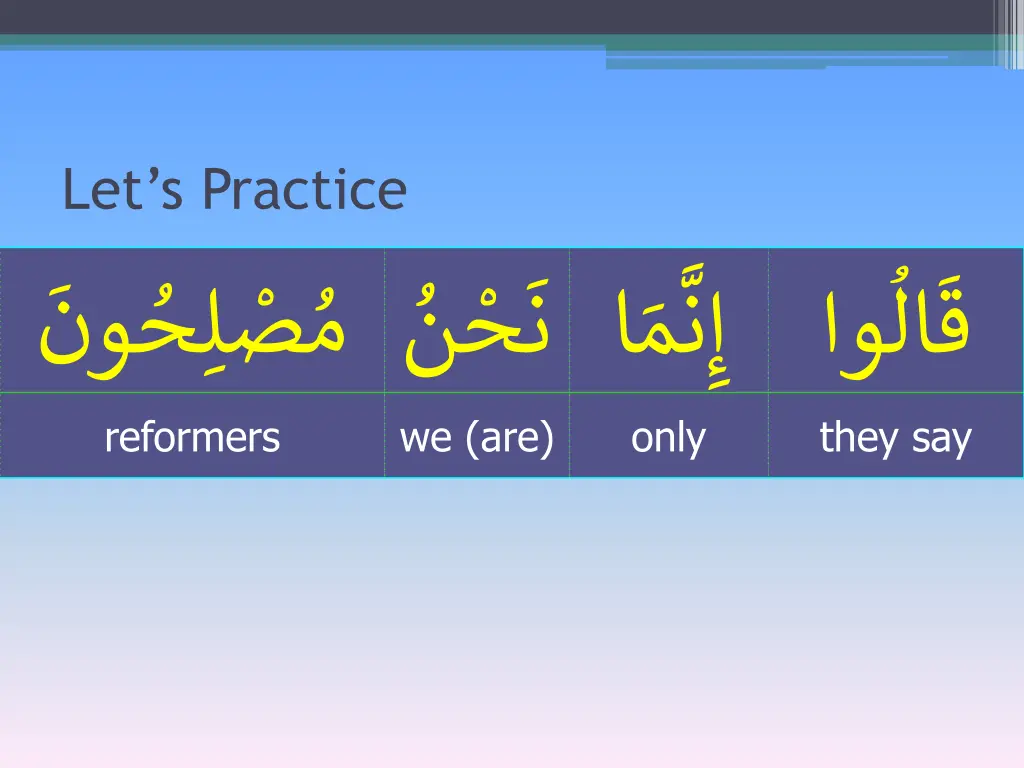 Let’s Practice

| مُصْلِحُونَ | نَحْنُ | إِنَّمَا | قَالُوا |
|---|---|---|---|
| reformers | we (are) | only | they say |